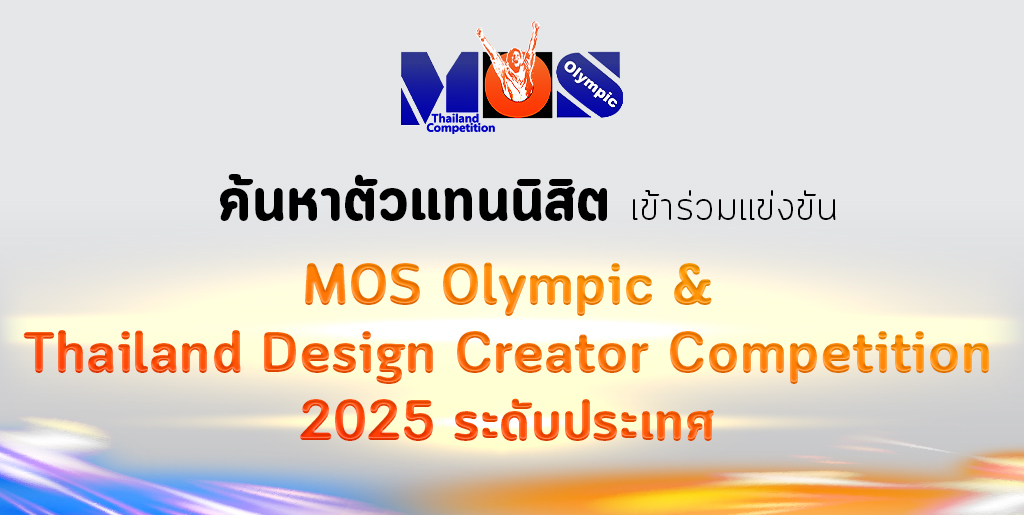 MOS Olympic Thailand Competition

ค้นหาตัวแทนนิสิต เข้าร่วมแข่งขัน

MOS Olympic &
Thailand Design Creator Competition
2025 ระดับประเทศ